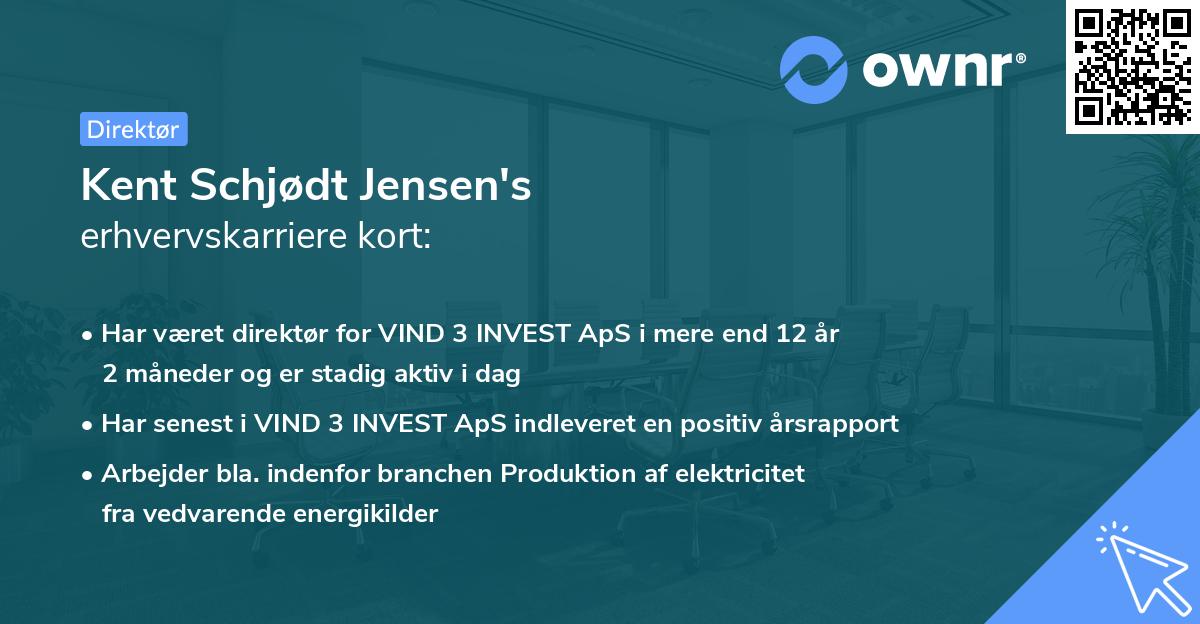 ownr®

Direktør

Kent Schjødt Jensen's
erhvervskarriere kort:

• Har været direktør for VIND 3 INVEST ApS i mere end 12 år 2 måneder og er stadig aktiv i dag

• Har senest i VIND 3 INVEST ApS indleveret en positiv årsrapport

• Arbejder bla. indenfor branchen Produktion af elektricitet fra vedvarende energikilder